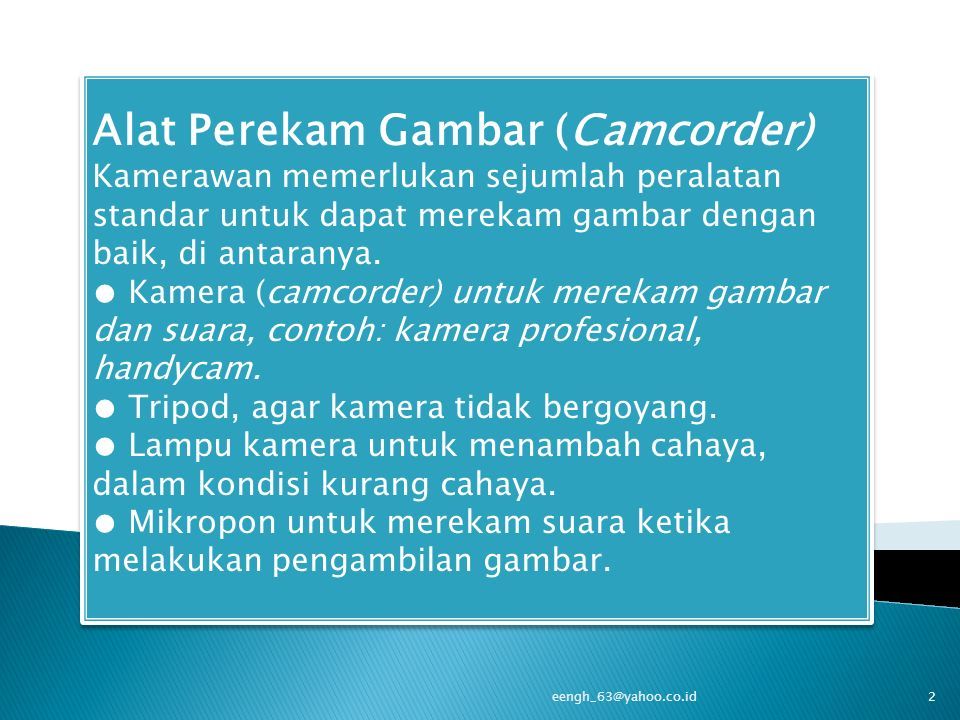 Alat Perekam Gambar (Camcorder)
Kamerawan memerlukan sejumlah peralatan standar untuk dapat merekam gambar dengan baik, di antaranya.
● Kamera (camcorder) untuk merekam gambar dan suara, contoh: kamera profesional, handycam.
● Tripod, agar kamera tidak bergoyang.
● Lampu kamera untuk menambah cahaya, dalam kondisi kurang cahaya.
● Mikropon untuk merekam suara ketika melakukan pengambilan gambar.

eengh_63@yahoo.co.id

2